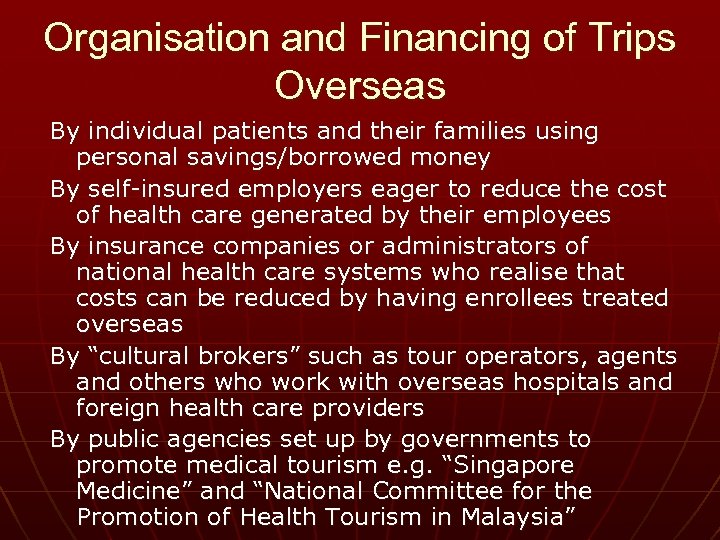 Organisation and Financing of Trips Overseas

By individual patients and their families using personal savings/borrowed money

By self-insured employers eager to reduce the cost of health care generated by their employees

By insurance companies or administrators of national health care systems who realise that costs can be reduced by having enrollees treated overseas

By “cultural brokers” such as tour operators, agents and others who work with overseas hospitals and foreign health care providers

By public agencies set up by governments to promote medical tourism e.g. “Singapore Medicine” and “National Committee for the Promotion of Health Tourism in Malaysia”